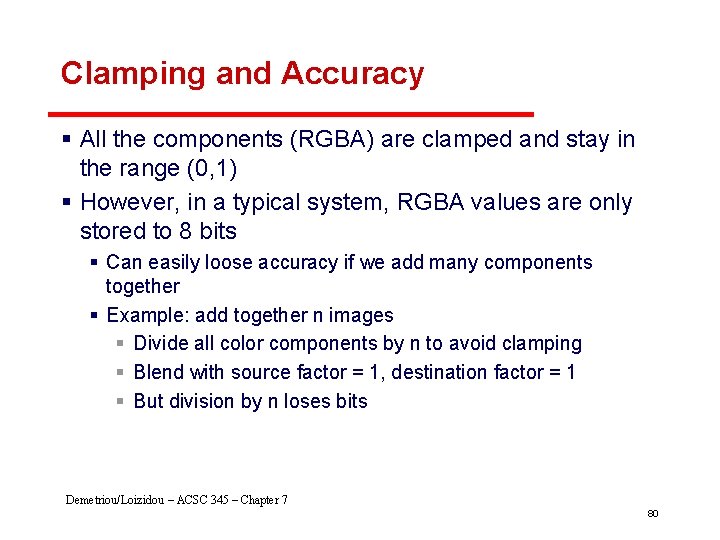 Clamping and Accuracy

▪ All the components (RGBA) are clamped and stay in the range (0,1)

▪ However, in a typical system, RGBA values are only stored to 8 bits

▪ Can easily loose accuracy if we add many components together

▪ Example: add together n images

▪ Divide all color components by n to avoid clamping

▪ Blend with source factor = 1, destination factor = 1

▪ But division by n loses bits

Demetriou/Loizidou – ACSC 345 – Chapter 7

80